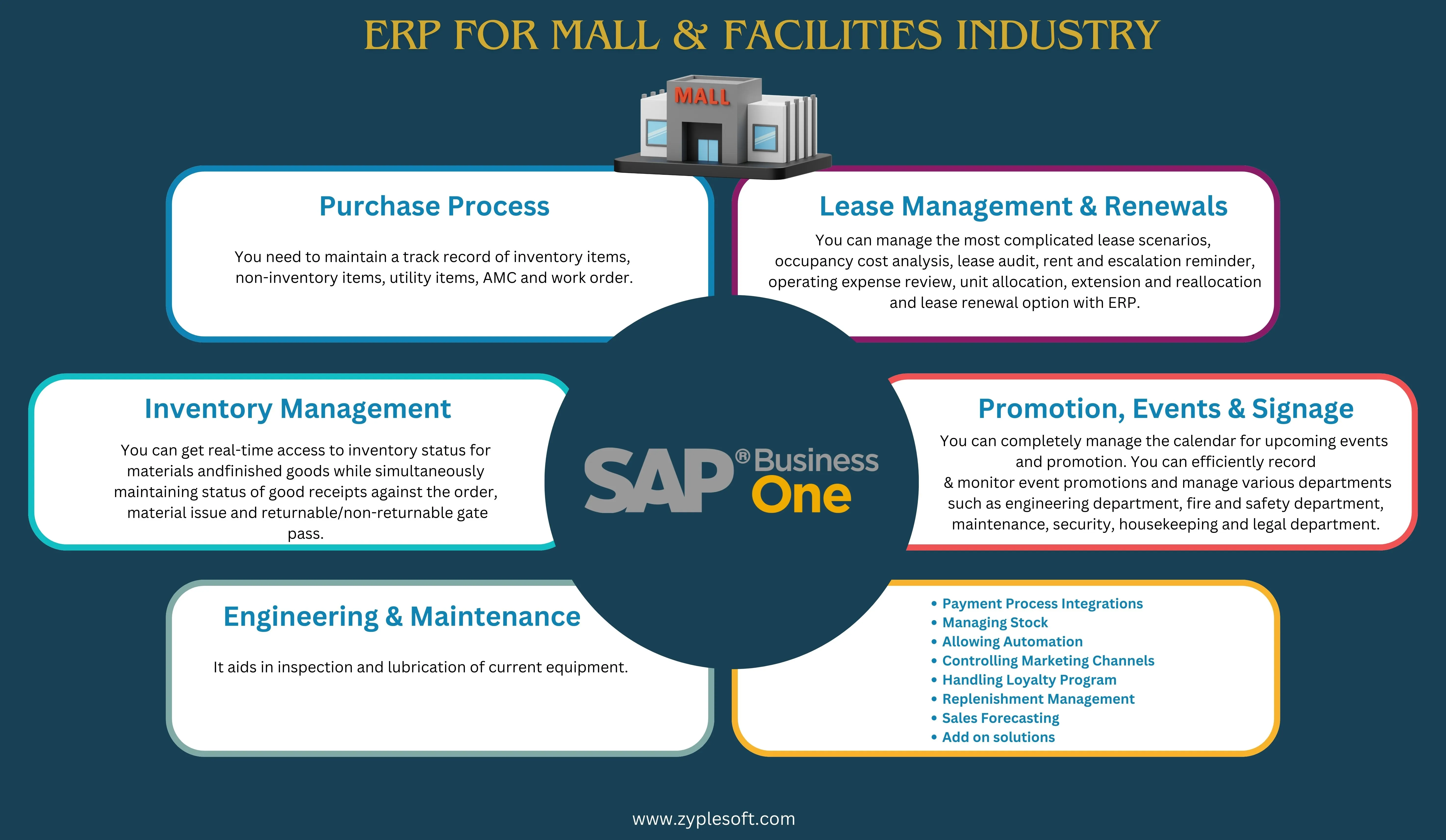 ERP FOR MALL & FACILITIES INDUSTRY

MALL

Purchase Process

You need to maintain a track record of inventory items, non-inventory items, utility items, AMC and work order.

Lease Management & Renewals

You can manage the most complicated lease scenarios, occupancy cost analysis, lease audit, rent and escalation reminder, operating expense review, unit allocation, extension and reallocation and lease renewal option with ERP.

Inventory Management

You can get real-time access to inventory status for materials andfinished goods while simultaneously maintaining status of good receipts against the order, material issue and returnable/non-returnable gate pass.

SAP® Business One

Promotion, Events & Signage

You can completely manage the calendar for upcoming events and promotion. You can efficiently record & monitor event promotions and manage various departments such as engineering department, fire and safety department, maintenance, security, housekeeping and legal department.

Engineering & Maintenance

It aids in inspection and lubrication of current equipment.

• Payment Process Integrations
• Managing Stock
• Allowing Automation
• Controlling Marketing Channels
• Handling Loyalty Program
• Replenishment Management
• Sales Forecasting
• Add on solutions

www.zyplesoft.com